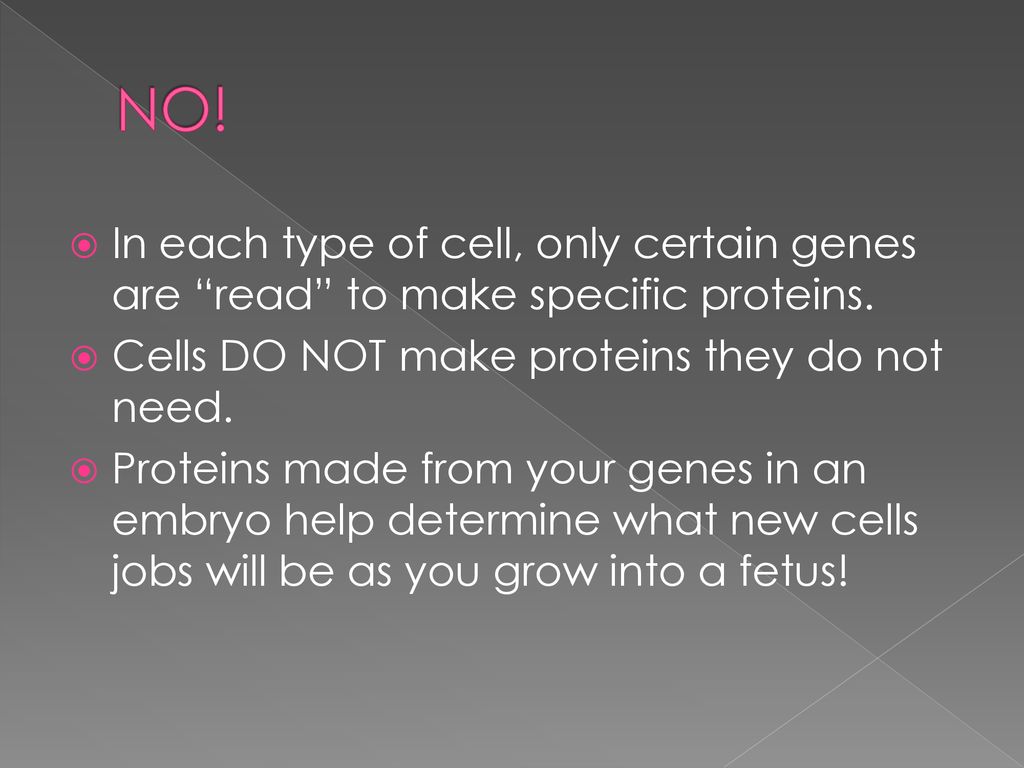 NO!

In each type of cell, only certain genes are “read” to make specific proteins.

Cells DO NOT make proteins they do not need.

Proteins made from your genes in an embryo help determine what new cells jobs will be as you grow into a fetus!